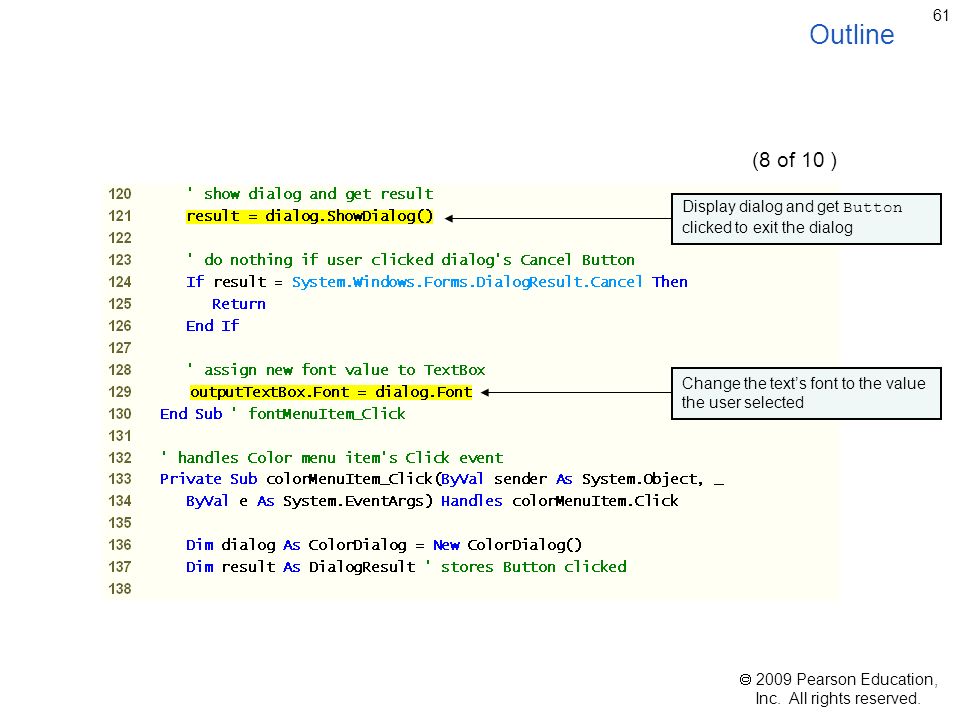 61

Outline

(8 of 10 )

120 ' show dialog and get result
121 result = dialog.ShowDialog()
122
123 ' do nothing if user clicked dialog's Cancel Button
124 If result = System.Windows.Forms.DialogResult.Cancel Then
125 Return
126 End If
127
128 ' assign new font value to TextBox
129 outputTextBox.Font = dialog.Font
130 End Sub ' fontMenuItem_Click
131
132 ' handles Color menu item's Click event
133 Private Sub colorMenuItem_Click(ByVal sender As System.Object, _
134 ByVal e As System.EventArgs) Handles colorMenuItem.Click
135
136 Dim dialog As ColorDialog = New ColorDialog()
137 Dim result As DialogResult ' stores Button clicked
138

Display dialog and get Button clicked to exit the dialog

Change the text's font to the value the user selected

© 2009 Pearson Education, Inc. All rights reserved.